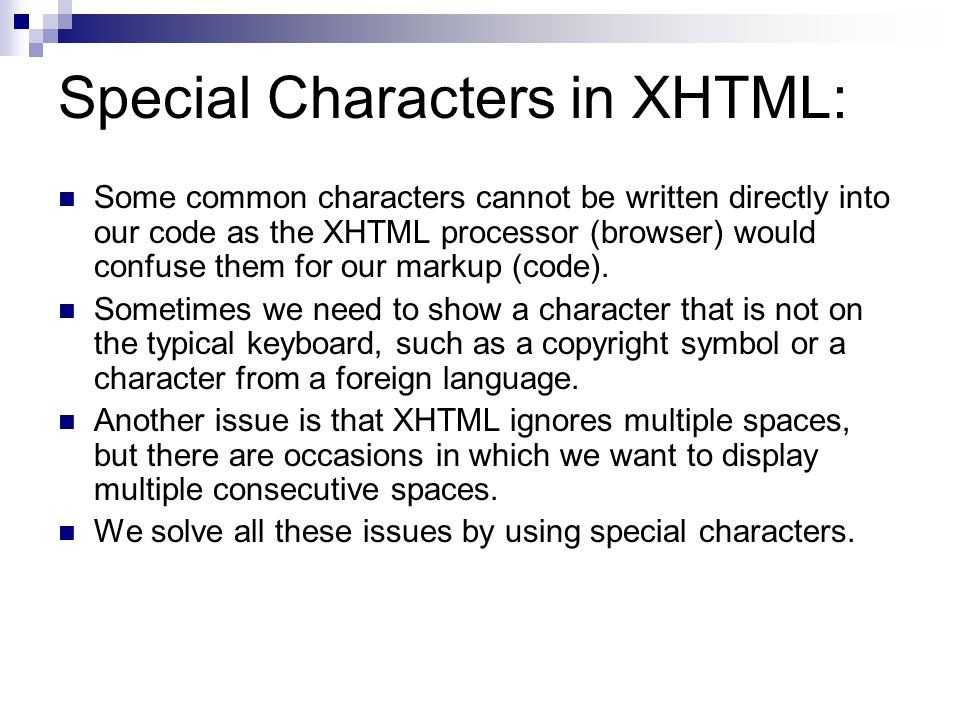 Special Characters in XHTML:

- Some common characters cannot be written directly into our code as the XHTML processor (browser) would confuse them for our markup (code).
- Sometimes we need to show a character that is not on the typical keyboard, such as a copyright symbol or a character from a foreign language.
- Another issue is that XHTML ignores multiple spaces, but there are occasions in which we want to display multiple consecutive spaces.
- We solve all these issues by using special characters.